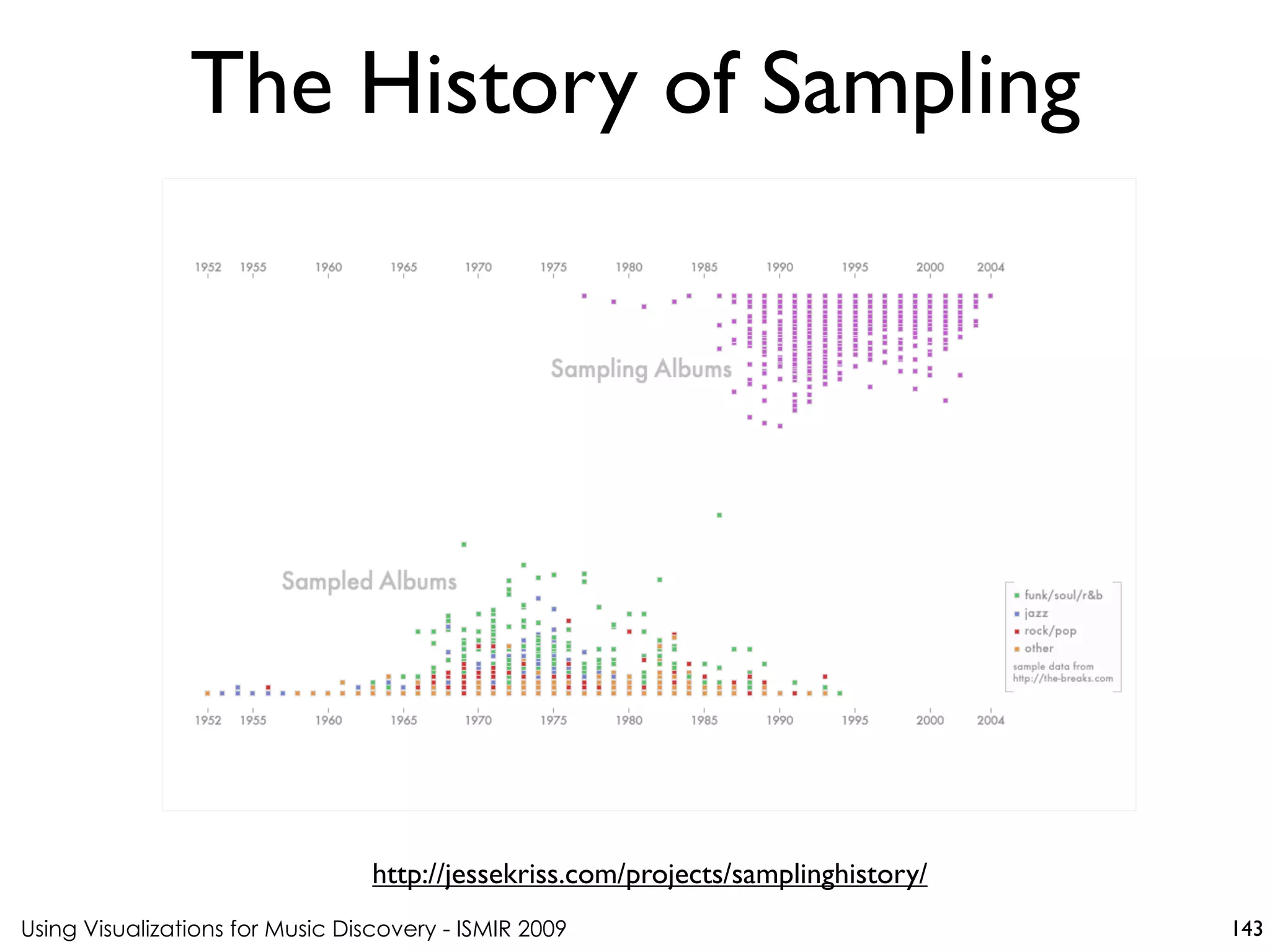 The History of Sampling

1952 1955 1960 1965 1970 1975 1980 1985 1990 1995 2000 2004

Sampling Albums

Sampled Albums

funk/soul/r&b
jazz
rock/pop
other
sample data from http://the-breaks.com

1952 1955 1960 1965 1970 1975 1980 1985 1990 1995 2000 2004

http://jessekriss.com/projects/samplinghistory/

Using Visualizations for Music Discovery - ISMIR 2009

143